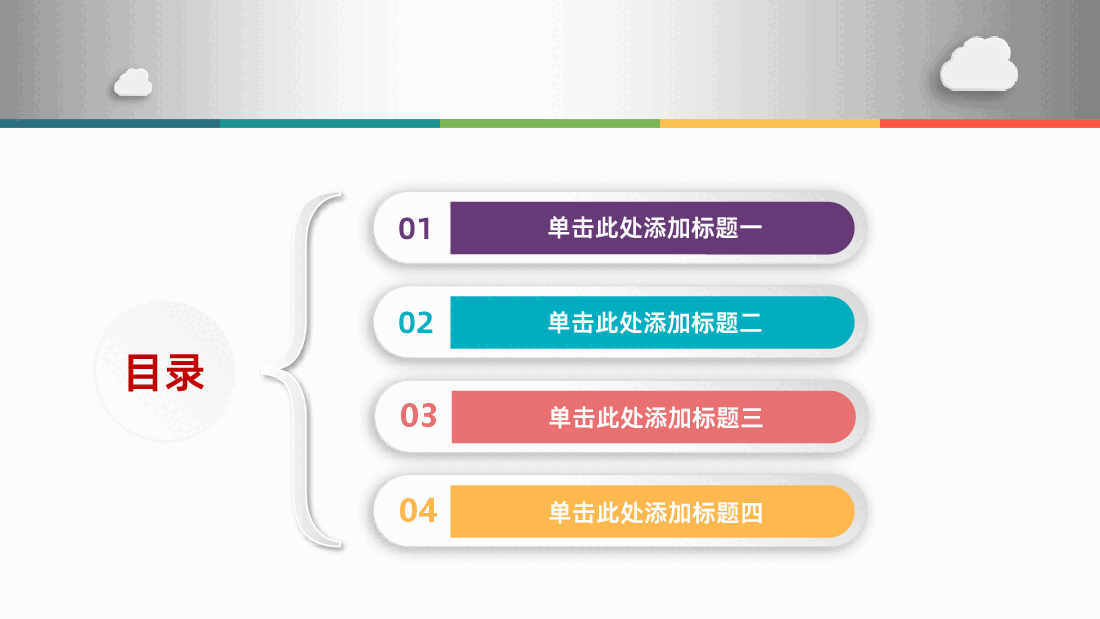 目录

01 单击此处添加标题一

02 单击此处添加标题二

03 单击此处添加标题三

04 单击此处添加标题四